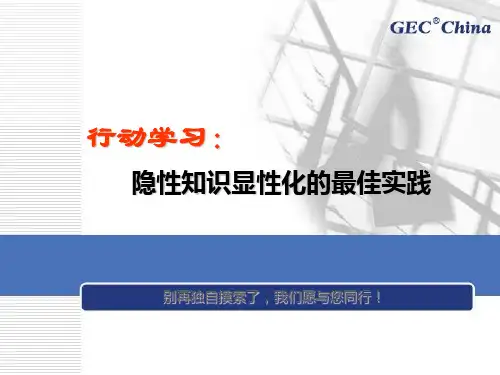 GEC® China

行动学习：

隐性知识显性化的最佳实践

别再独自摸索了，我们愿与您同行！